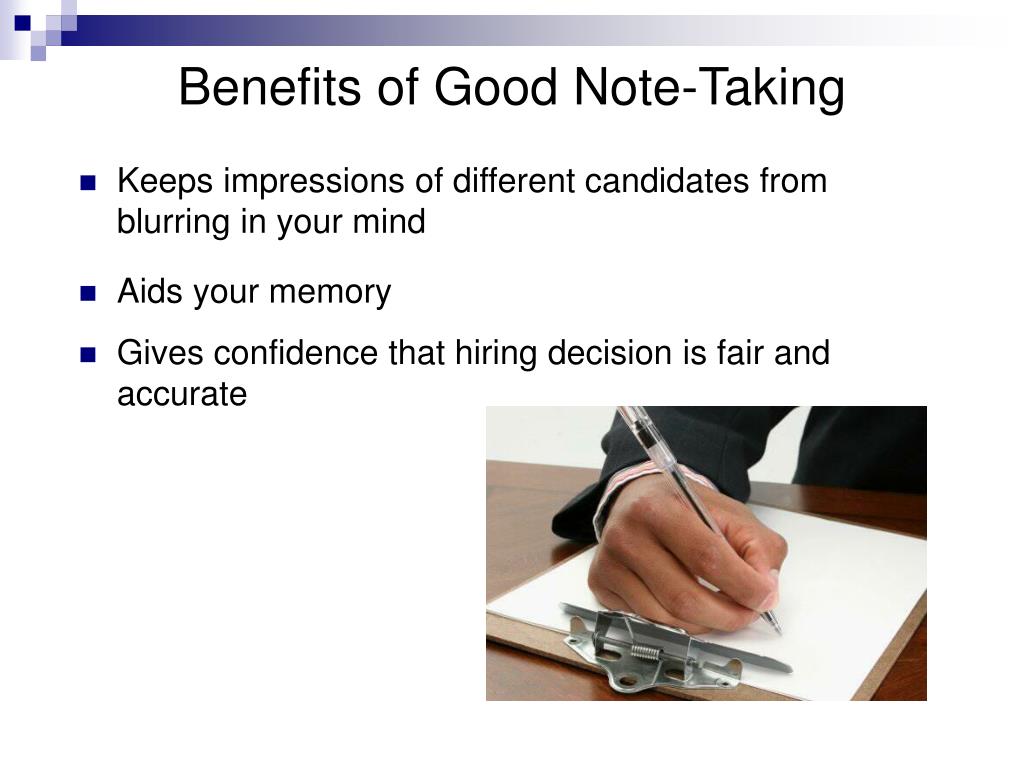 Benefits of Good Note-Taking

- Keeps impressions of different candidates from blurring in your mind
- Aids your memory
- Gives confidence that hiring decision is fair and accurate